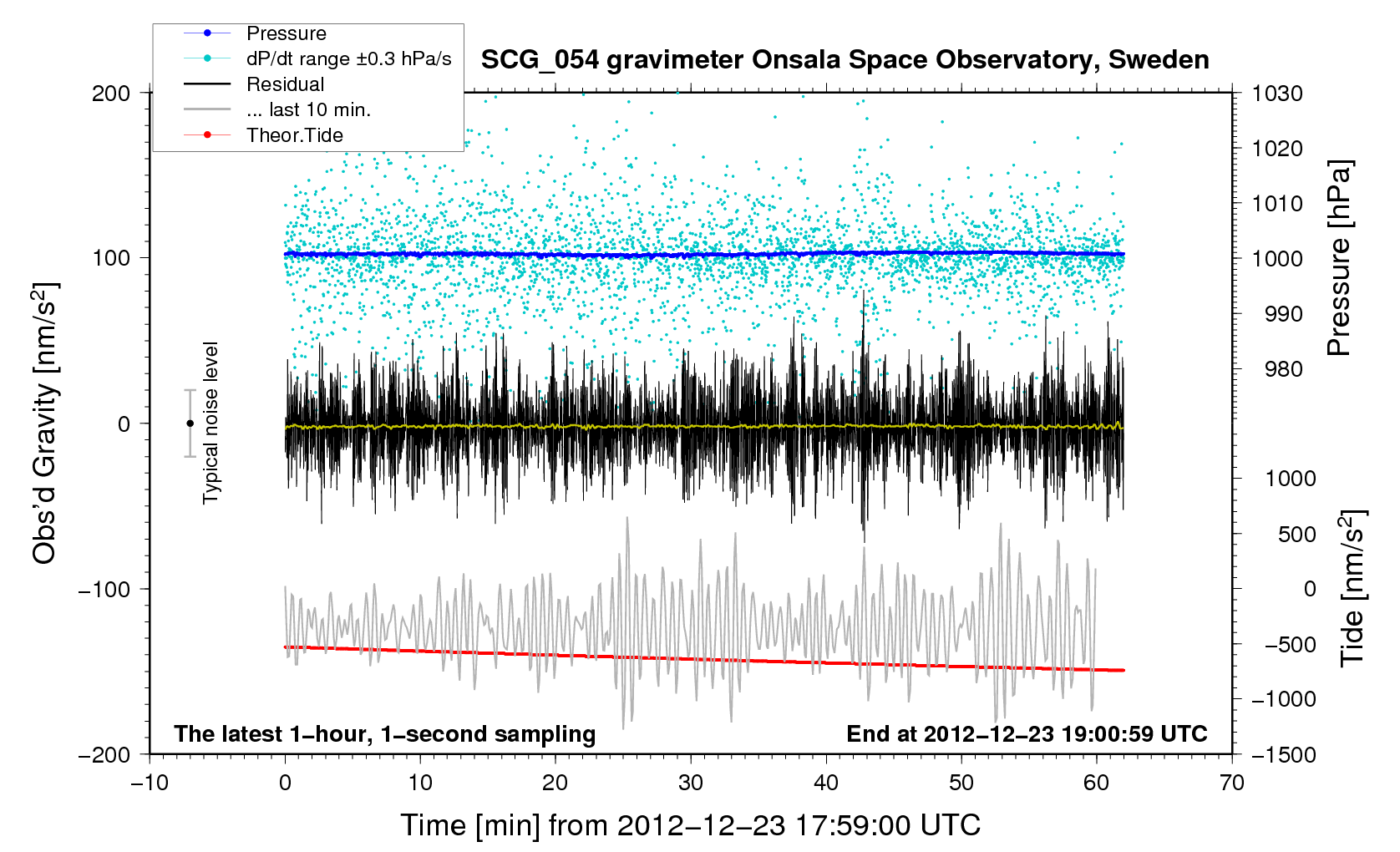 Pressure
dP/dt range ±0.3 hPa/s
Residual
... last 10 min.
Theor.Tide

SCG_054 gravimeter Onsala Space Observatory, Sweden

200
100
0
−100
−200

Obs'd Gravity [nm/s$^2$]

Typical noise level

1030
1020
1010
1000
990
980

Pressure [hPa]

1000
500
0
−500
−1000
−1500

Tide [nm/s$^2$]

The latest 1−hour, 1−second sampling

End at 2012−12−23 19:00:59 UTC

−10
0
10
20
30
40
50
60
70

Time [min] from 2012−12−23 17:59:00 UTC